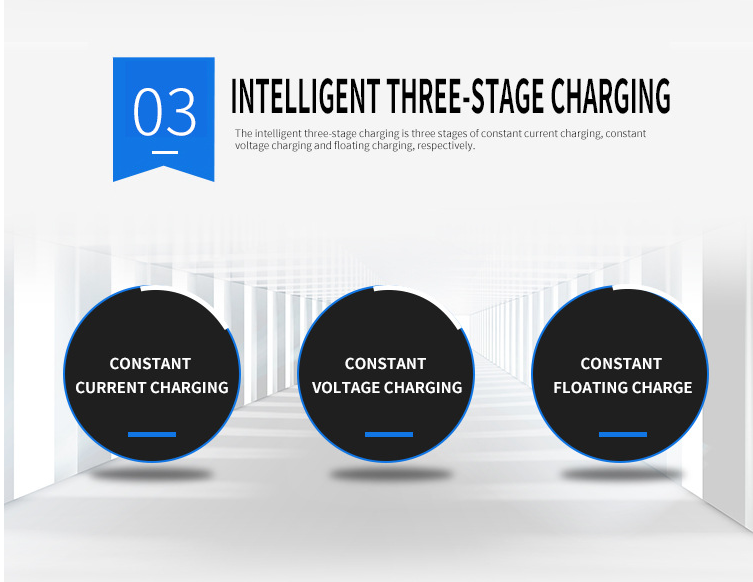 03

INTELLIGENT THREE-STAGE CHARGING

The intelligent three-stage charging is three stages of constant current charging, constant voltage charging and floating charging, respectively.

CONSTANT CURRENT CHARGING

CONSTANT VOLTAGE CHARGING

CONSTANT FLOATING CHARGE